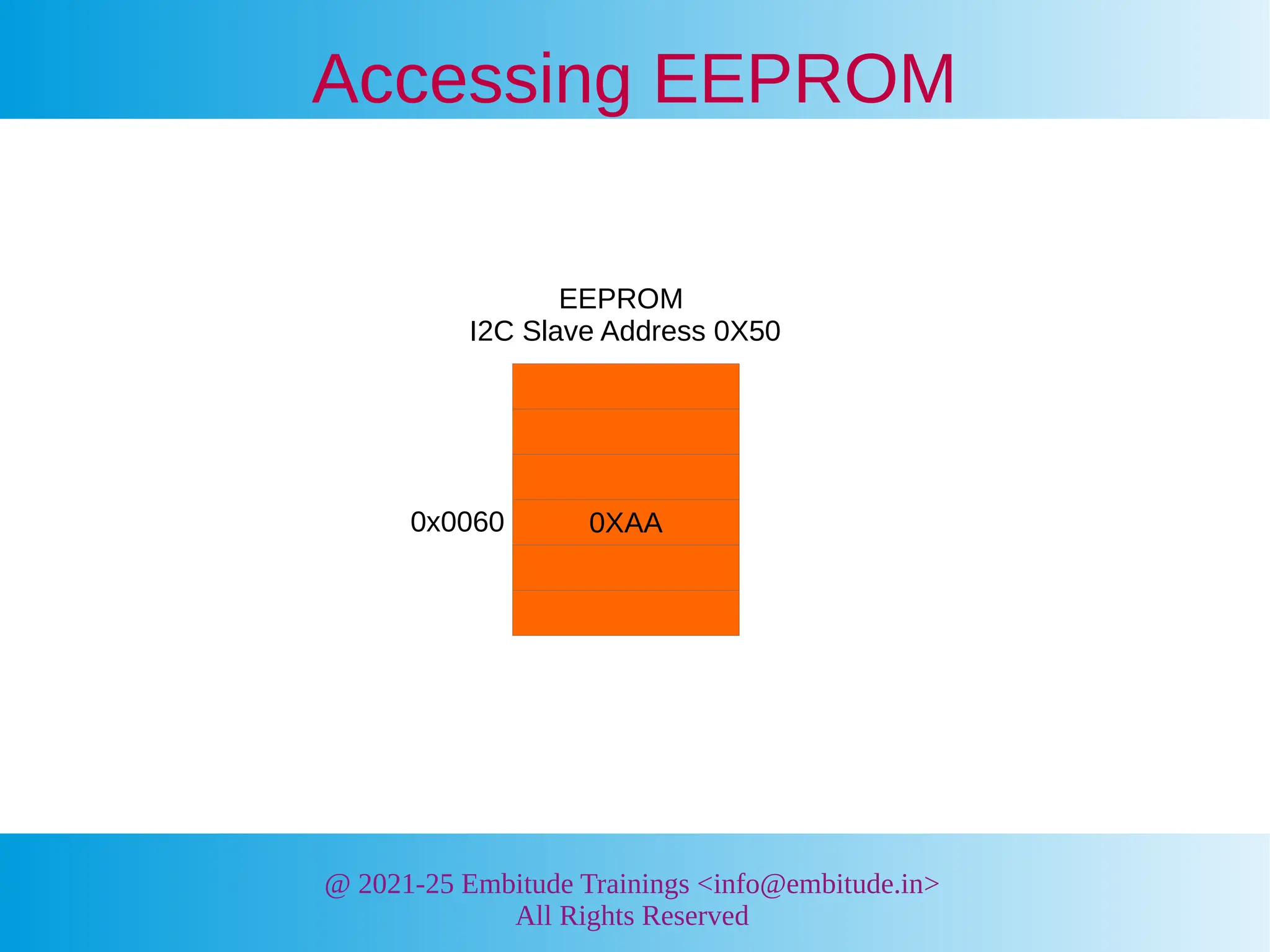 Accessing EEPROM

EEPROM
I2C Slave Address 0X50

0x0060 0XAA

@ 2021-25 Embitude Trainings <info@embitude.in>
All Rights Reserved